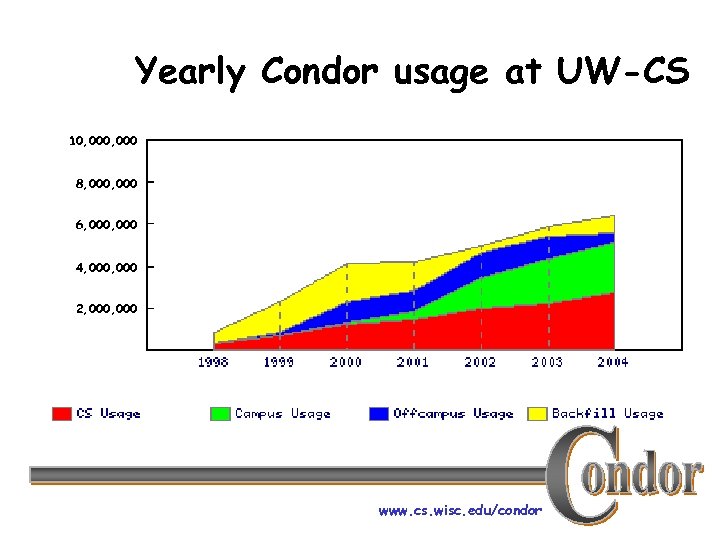 Yearly Condor usage at UW-CS

10,000,000
8,000,000
6,000,000
4,000,000
2,000,000

1998
1999
2000
2001
2002
2003
2004

CS Usage
Campus Usage
Offcampus Usage
Backfill Usage

Condor

www.cs.wisc.edu/condor